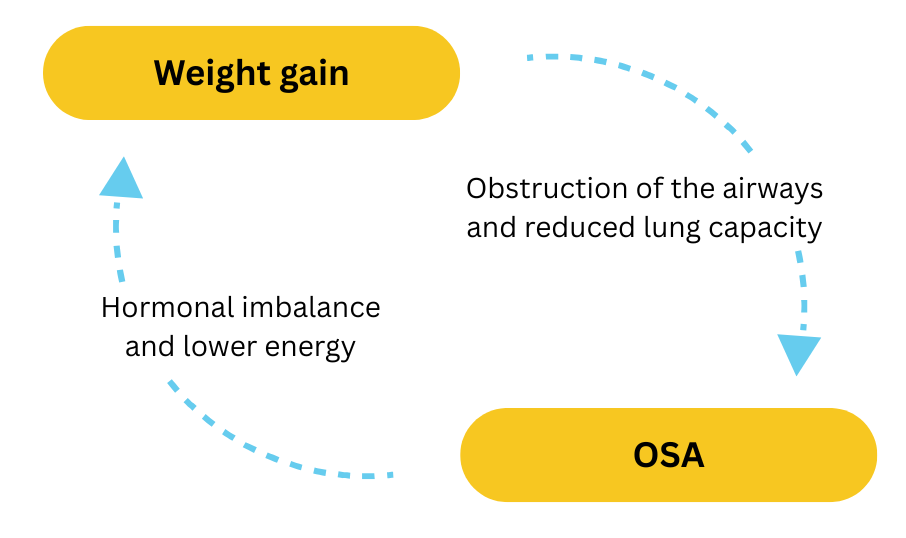 Weight gain

Obstruction of the airways and reduced lung capacity

OSA

Hormonal imbalance and lower energy